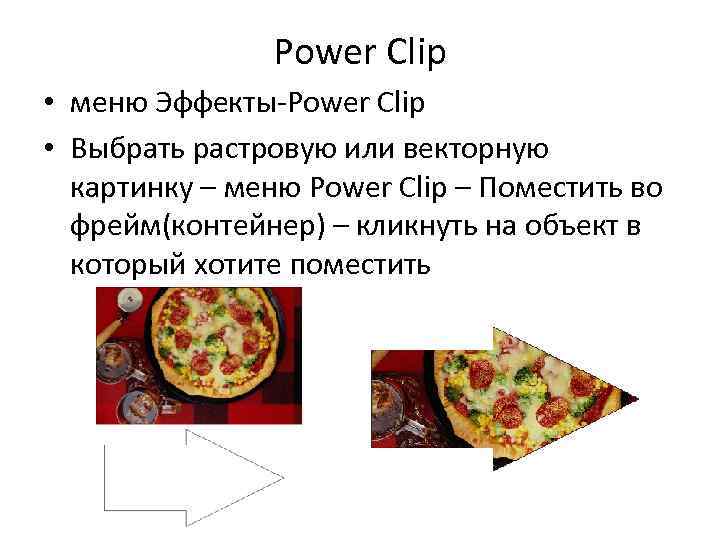 Power Clip

• меню Эффекты-Power Clip

• Выбрать растровую или векторную картинку – меню Power Clip – Поместить во фрейм(контейнер) – кликнуть на объект в который хотите поместить